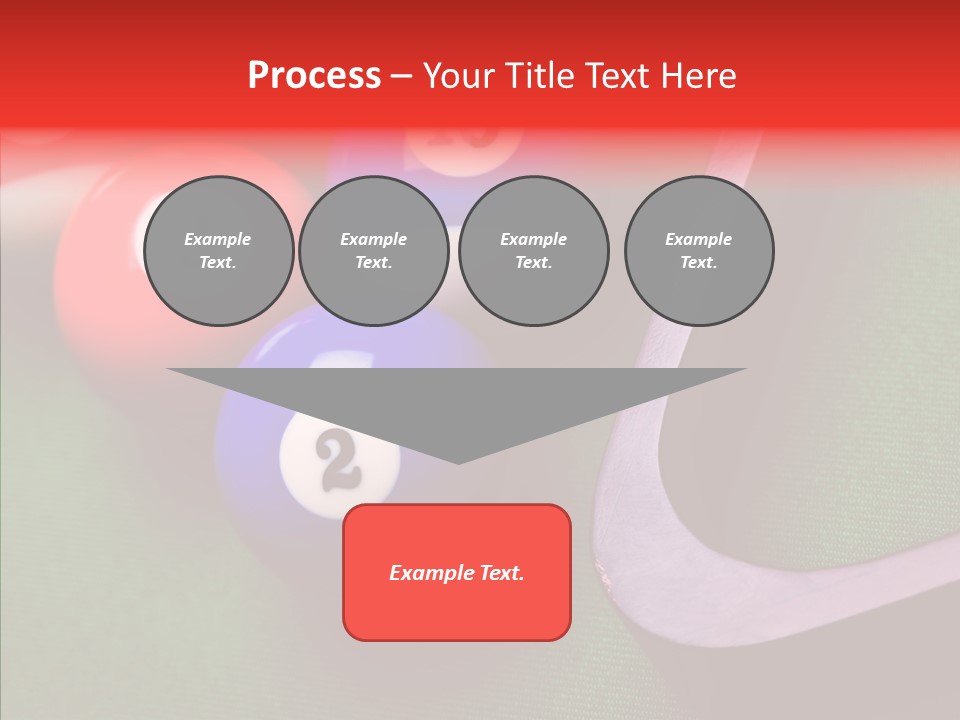 Process – Your Title Text Here

Example Text.

Example Text.

Example Text.

Example Text.

2

Example Text.